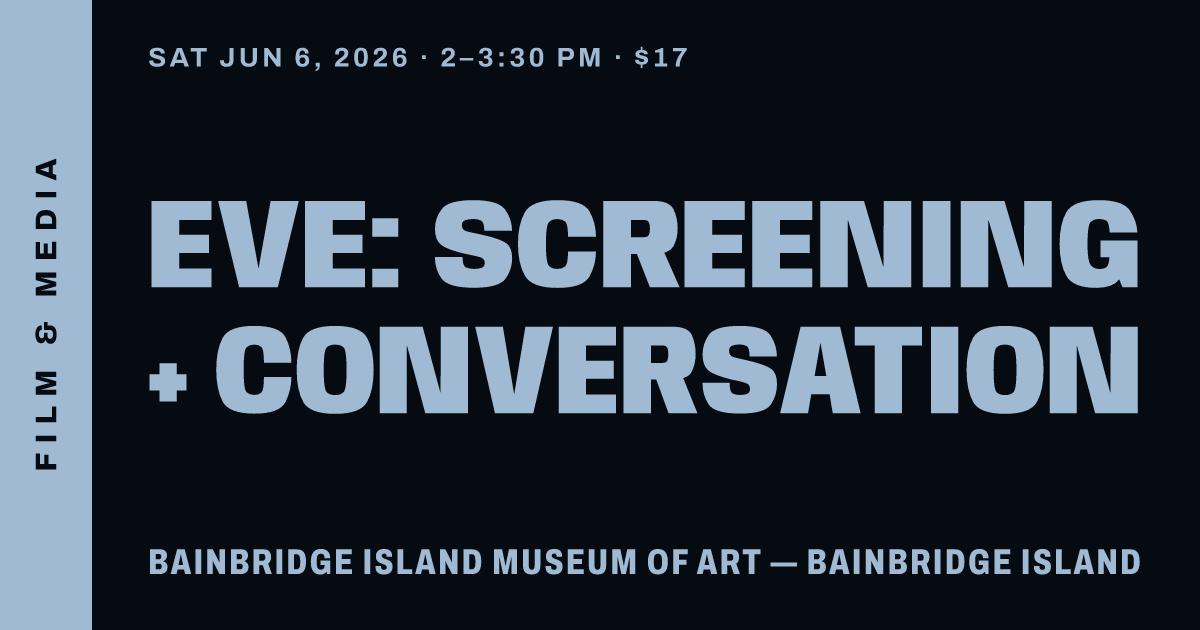 FILM & MEDIA

SAT JUN 6, 2026 · 2–3:30 PM · $17

EVE: SCREENING + CONVERSATION

BAINBRIDGE ISLAND MUSEUM OF ART — BAINBRIDGE ISLAND